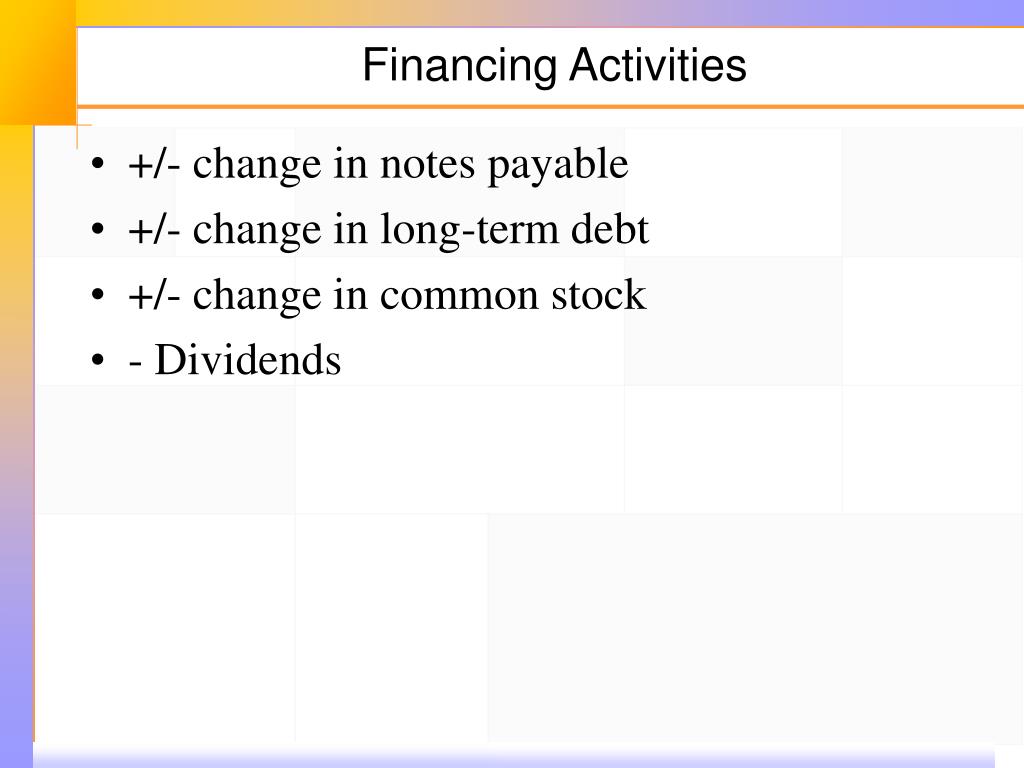 Financing Activities

• +/- change in notes payable
• +/- change in long-term debt
• +/- change in common stock
• - Dividends